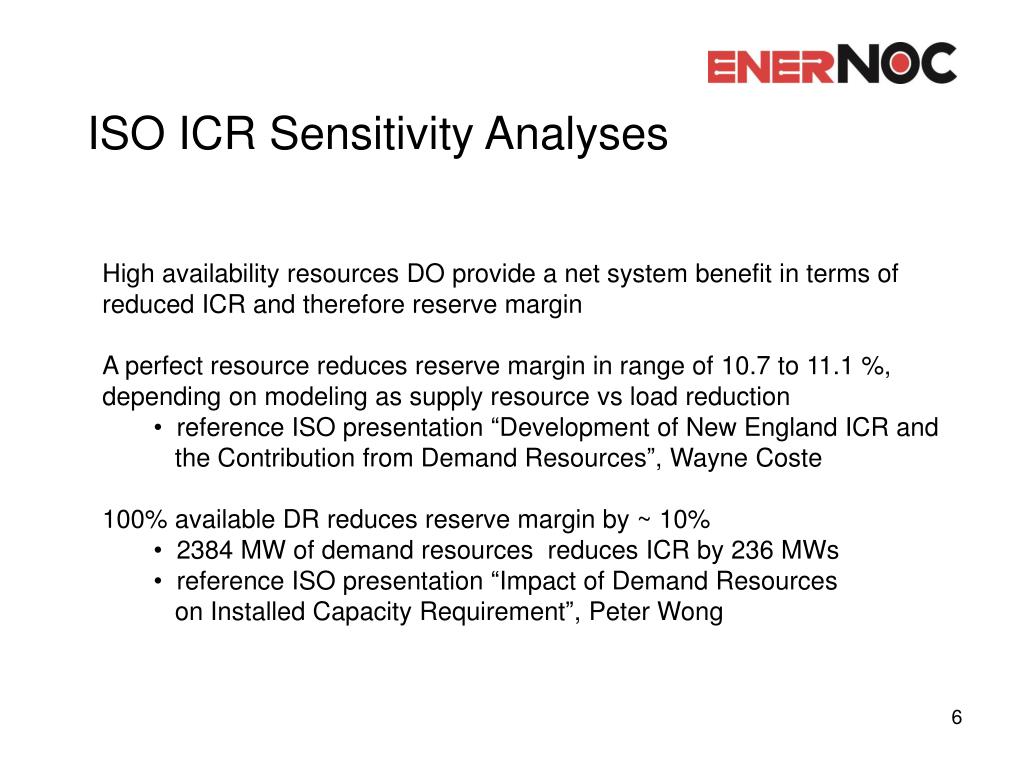 ENERNOC

ISO ICR Sensitivity Analyses

High availability resources DO provide a net system benefit in terms of reduced ICR and therefore reserve margin

A perfect resource reduces reserve margin in range of 10.7 to 11.1 %, depending on modeling as supply resource vs load reduction
• reference ISO presentation “Development of New England ICR and the Contribution from Demand Resources”, Wayne Coste

100% available DR reduces reserve margin by ~ 10%
• 2384 MW of demand resources reduces ICR by 236 MWs
• reference ISO presentation “Impact of Demand Resources on Installed Capacity Requirement”, Peter Wong

6